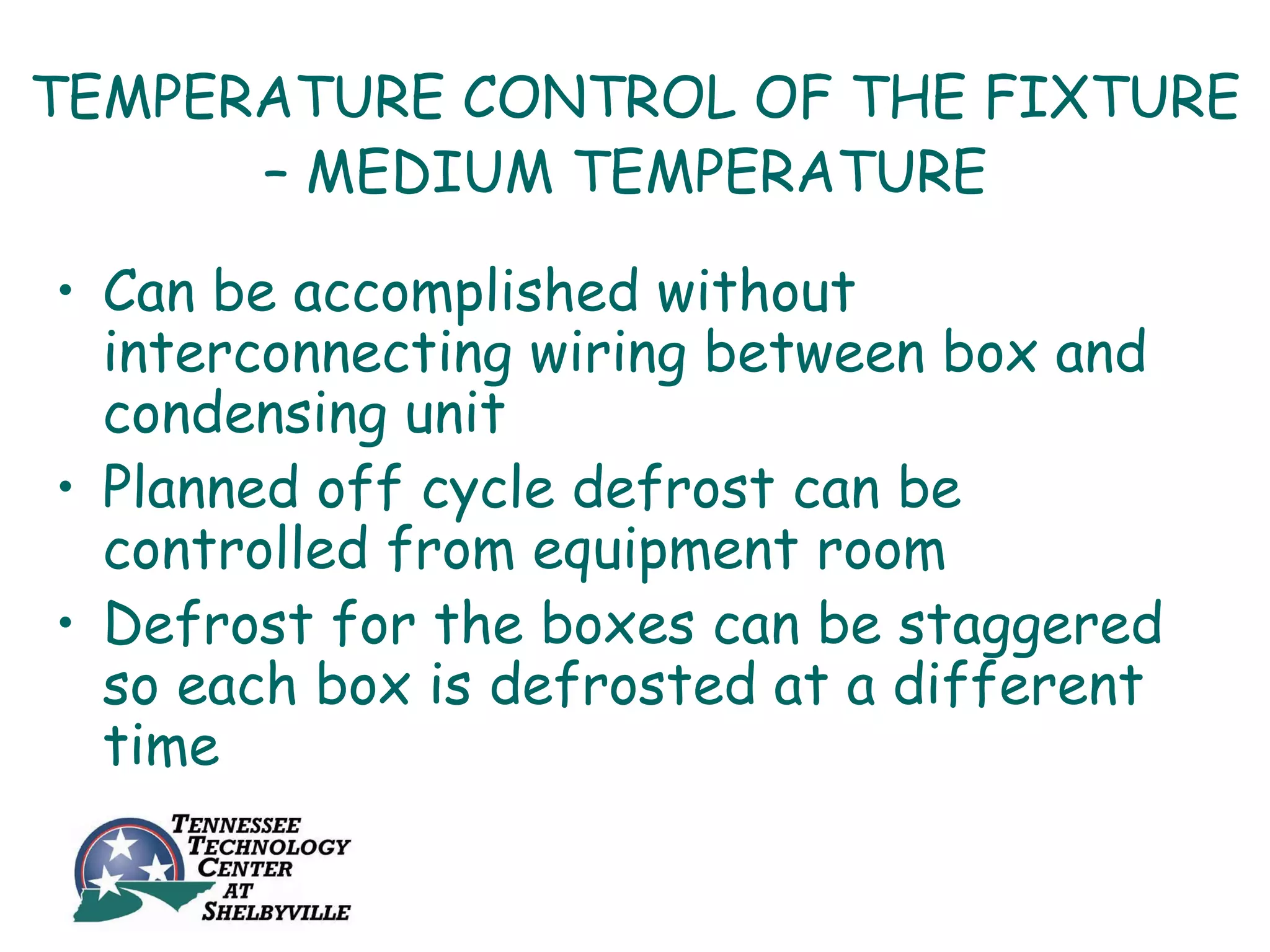 TEMPERATURE CONTROL OF THE FIXTURE – MEDIUM TEMPERATURE

• Can be accomplished without interconnecting wiring between box and condensing unit
• Planned off cycle defrost can be controlled from equipment room
• Defrost for the boxes can be staggered so each box is defrosted at a different time

TENNESSEE TECHNOLOGY CENTER AT SHELBYVILLE